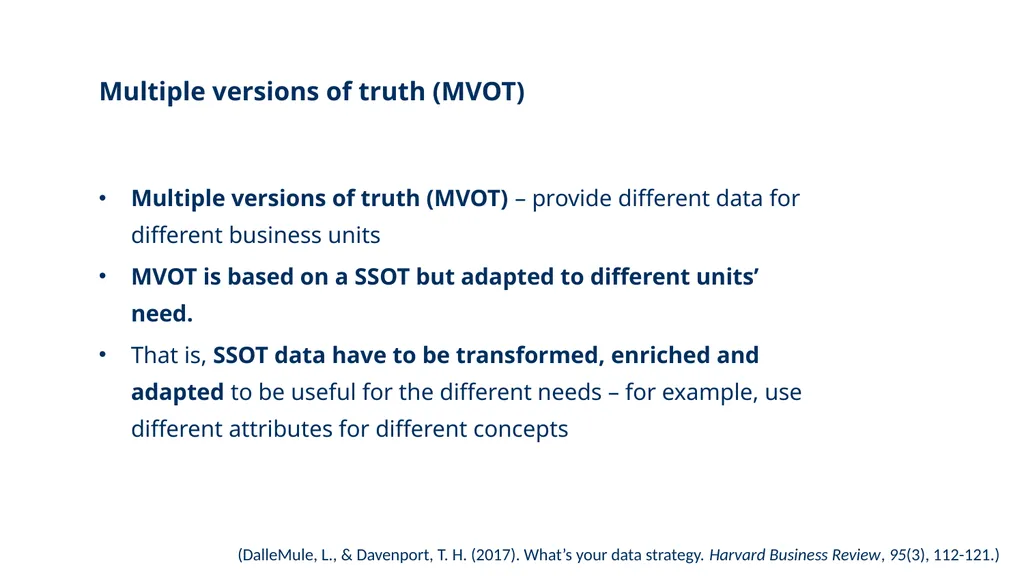 Multiple versions of truth (MVOT)

• Multiple versions of truth (MVOT) – provide different data for different business units

• MVOT is based on a SSOT but adapted to different units' need.

• That is, SSOT data have to be transformed, enriched and adapted to be useful for the different needs – for example, use different attributes for different concepts

(DalleMule, L., & Davenport, T. H. (2017). What's your data strategy. Harvard Business Review, 95(3), 112-121.)